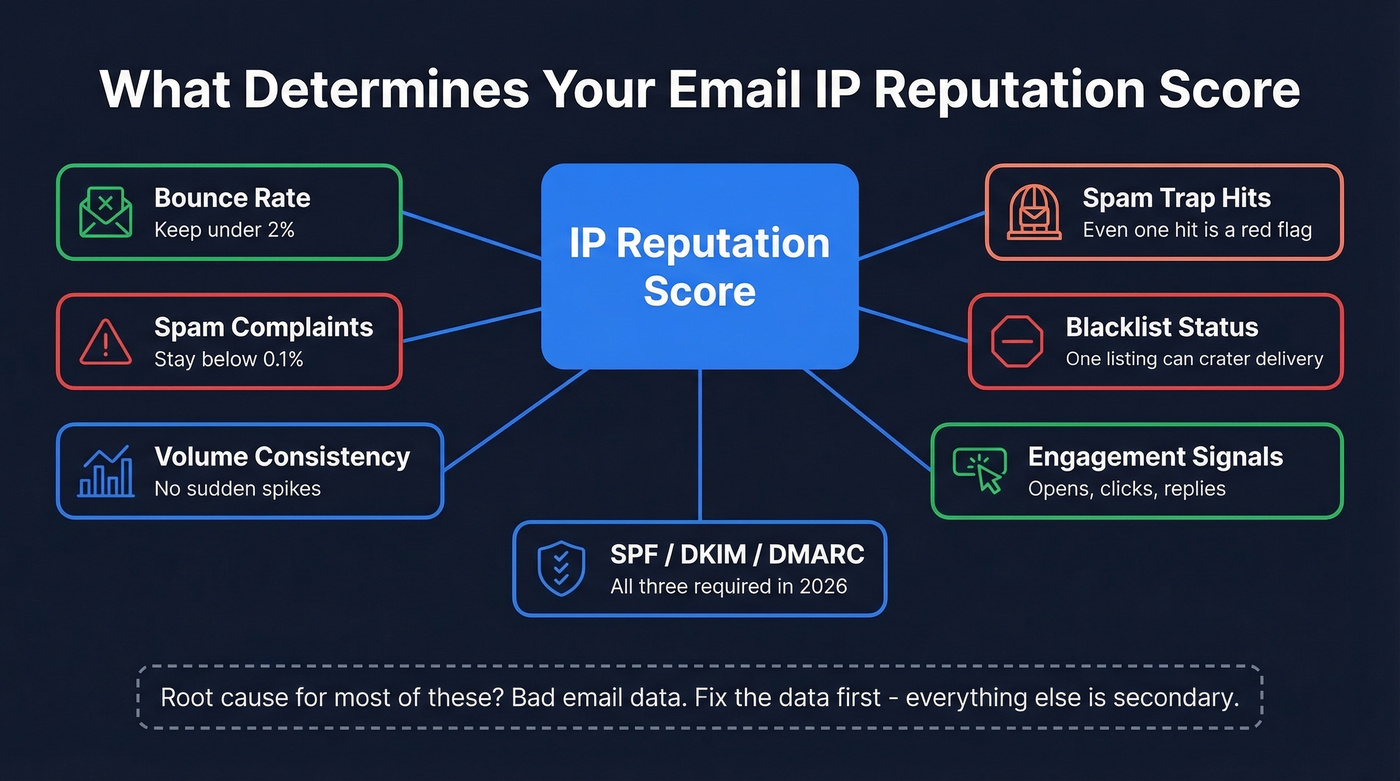 What Determines Your Email IP Reputation Score

Bounce Rate
Keep under 2%

Spam Complaints
Stay below 0.1%

Volume Consistency
No sudden spikes

IP Reputation Score

Spam Trap Hits
Even one hit is a red flag

Blacklist Status
One listing can crater delivery

Engagement Signals
Opens, clicks, replies

SPF / DKIM / DMARC
All three required in 2026

Root cause for most of these? Bad email data. Fix the data first - everything else is secondary.